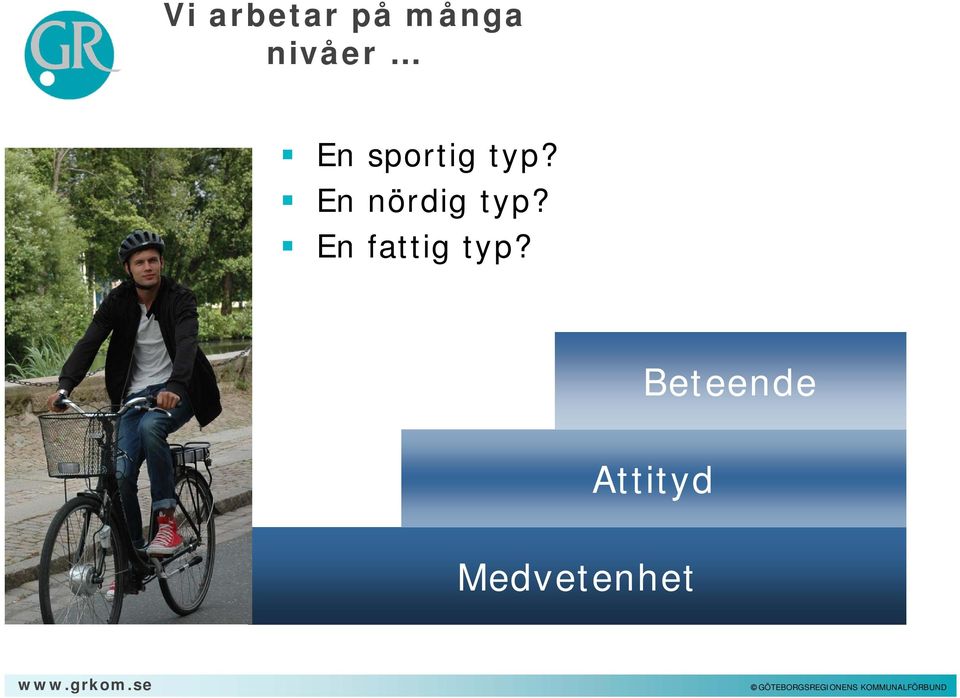 GR

Vi arbetar på många nivåer …

- En sportig typ?
- En nördig typ?
- En fattig typ?

Beteende

Attityd

Medvetenhet

www.grkom.se

© GÖTEBORGSREGIONENS KOMMUNALFÖRBUND